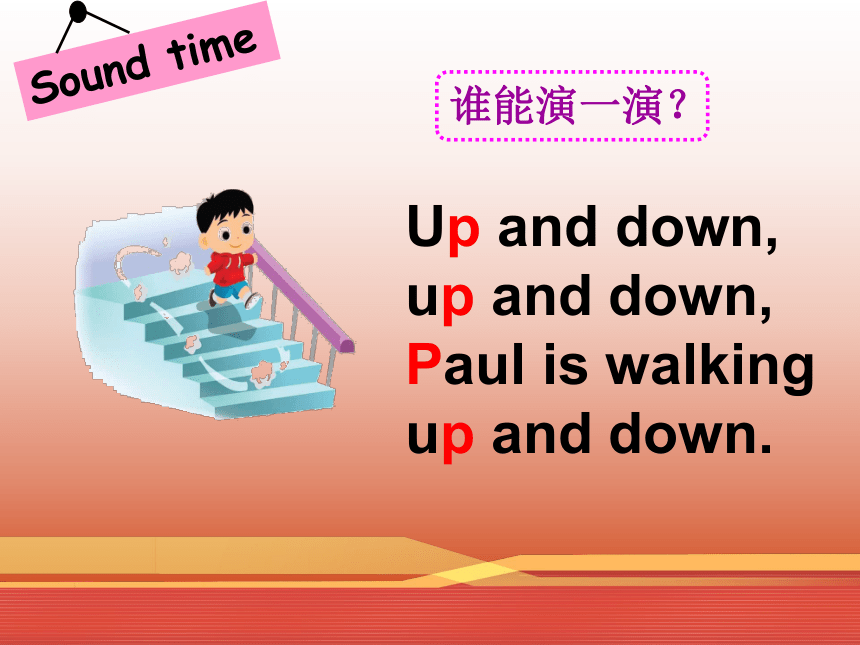 Sound time

谁能演一演？

Up and down,
up and down,
Paul is walking
up and down.